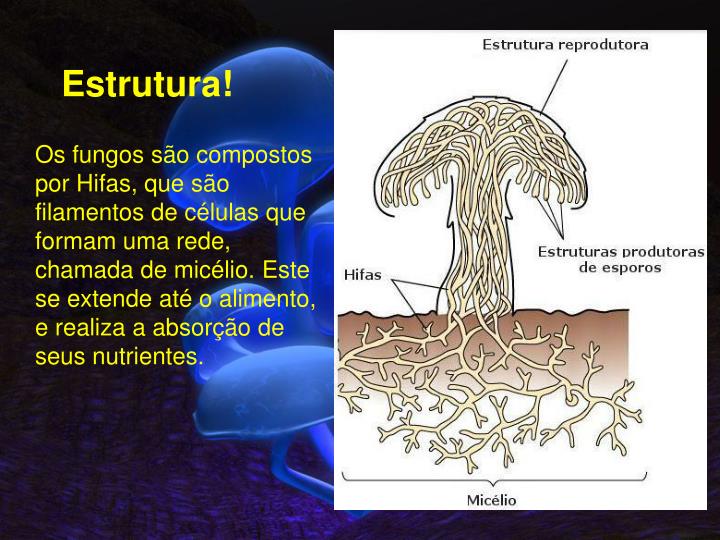 Estrutura!

Os fungos são compostos por Hifas, que são filamentos de células que formam uma rede, chamada de micélio. Este se extende até o alimento, e realiza a absorção de seus nutrientes.

Estrutura reprodutora

Estruturas produtoras de esporos

Hifas

Micélio